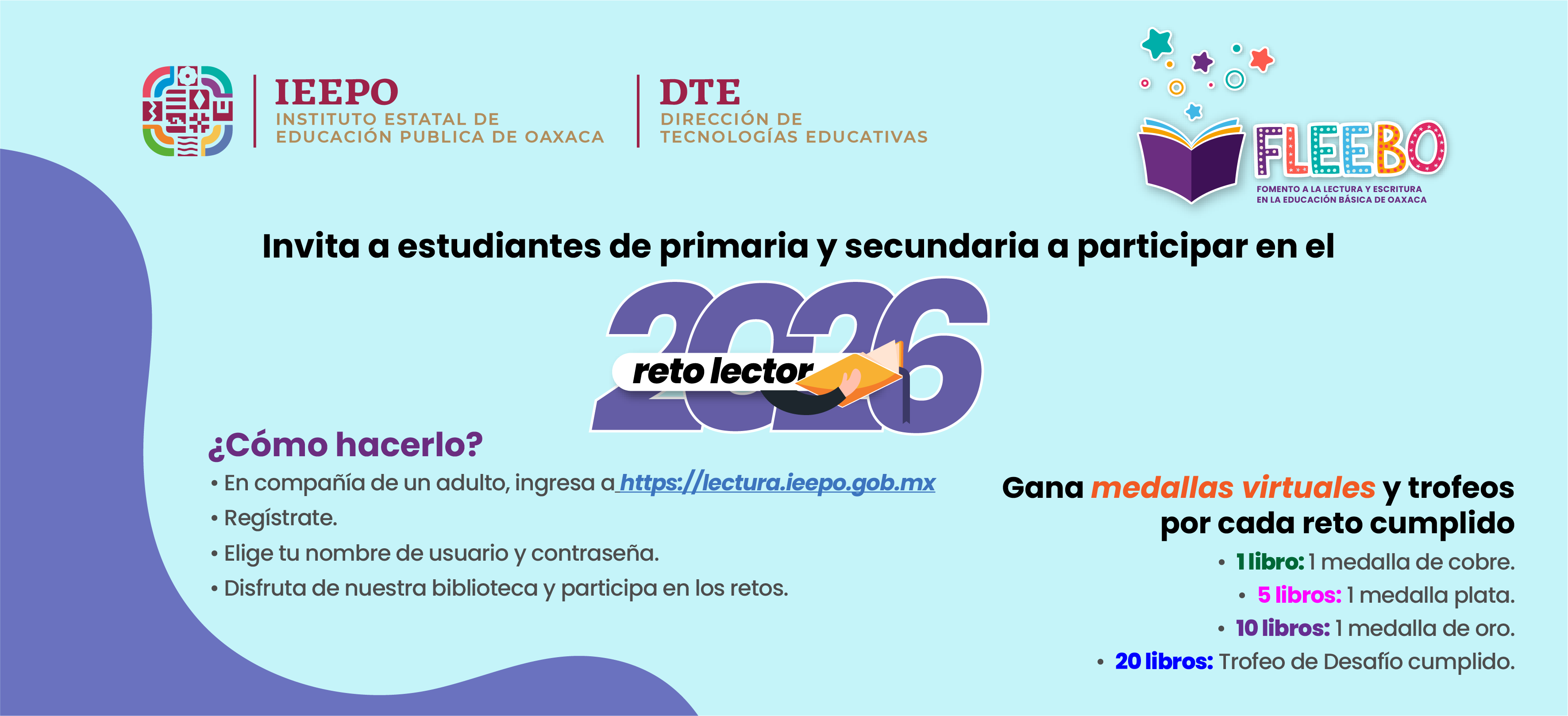 IEEPO
INSTITUTO ESTATAL DE EDUCACIÓN PUBLICA DE OAXACA

DTE
DIRECCIÓN DE TECNOLOGÍAS EDUCATIVAS

FLEEBO
FOMENTO A LA LECTURA Y ESCRITURA EN LA EDUCACIÓN BÁSICA DE OAXACA

Invita a estudiantes de primaria y secundaria a participar en el

2026
reto lector

¿Cómo hacerlo?
• En compañía de un adulto, ingresa a https://lectura.ieepo.gob.mx
• Regístrate.
• Elige tu nombre de usuario y contraseña.
• Disfruta de nuestra biblioteca y participa en los retos.

Gana medallas virtuales y trofeos por cada reto cumplido
• 1 libro: 1 medalla de cobre.
• 5 libros: 1 medalla plata.
• 10 libros: 1 medalla de oro.
• 20 libros: Trofeo de Desafío cumplido.